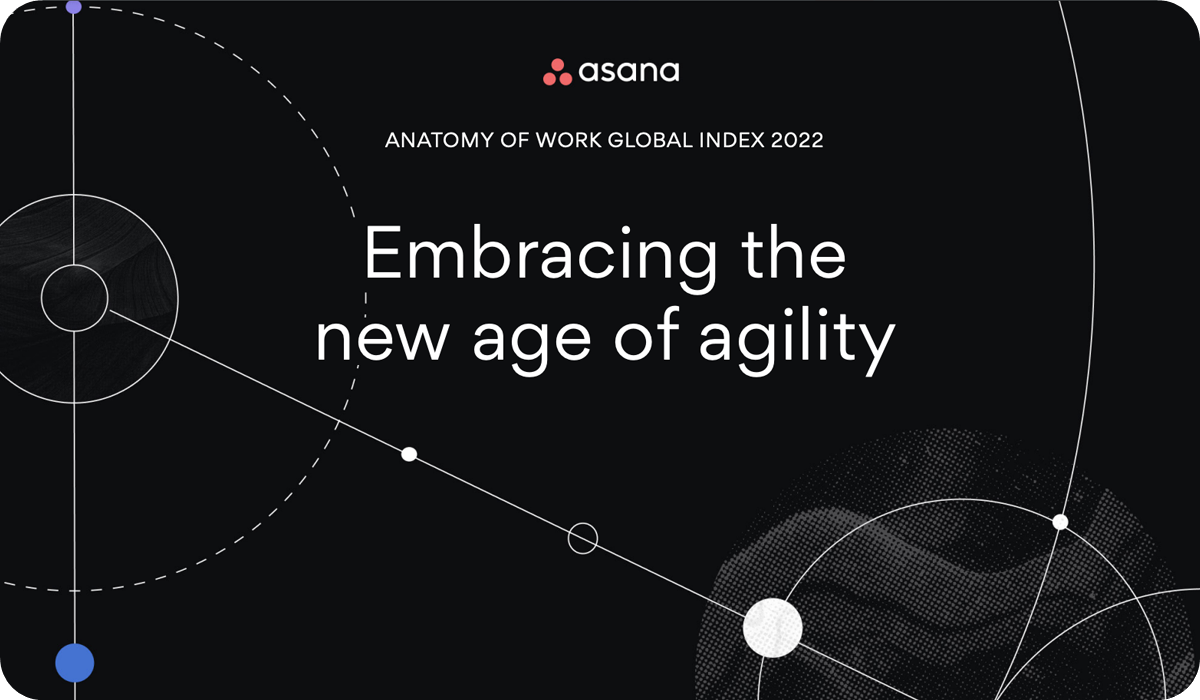 asana

ANATOMY OF WORK GLOBAL INDEX 2022

Embracing the new age of agility